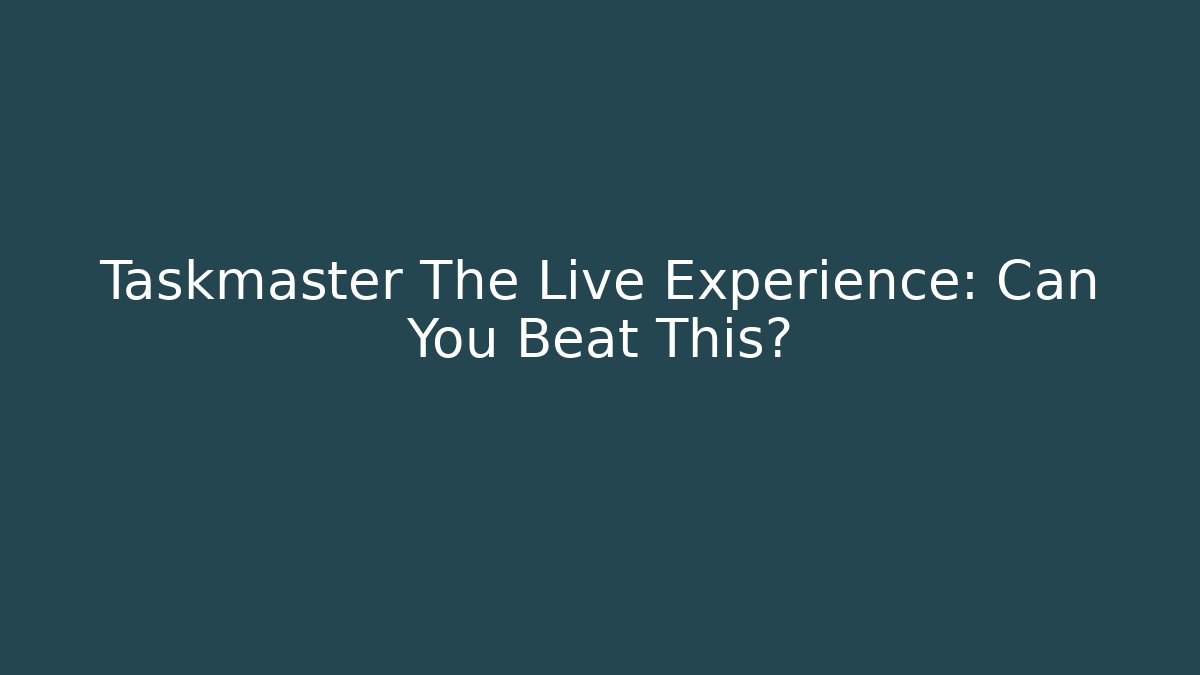 Taskmaster The Live Experience: Can You Beat This?